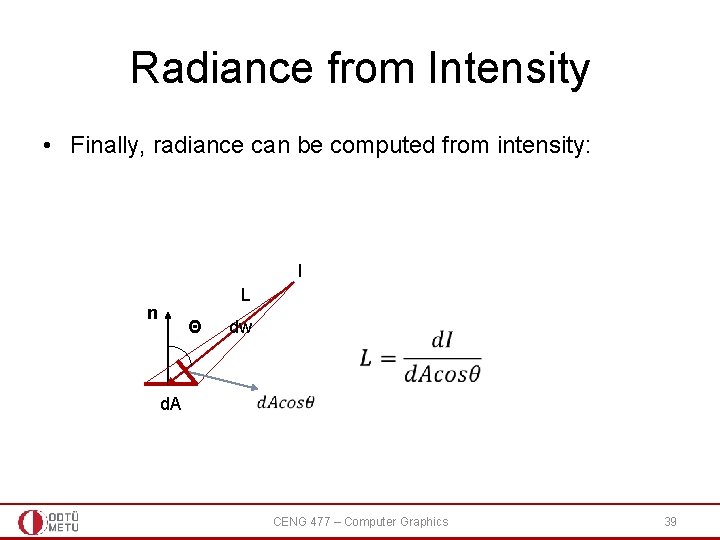 Radiance from Intensity

• Finally, radiance can be computed from intensity:

I

L

n

Θ

dw

dA

$dAcos\theta$

$L = \frac{dI}{dAcos\theta}$

ODTÜ METU

CENG 477 – Computer Graphics

39